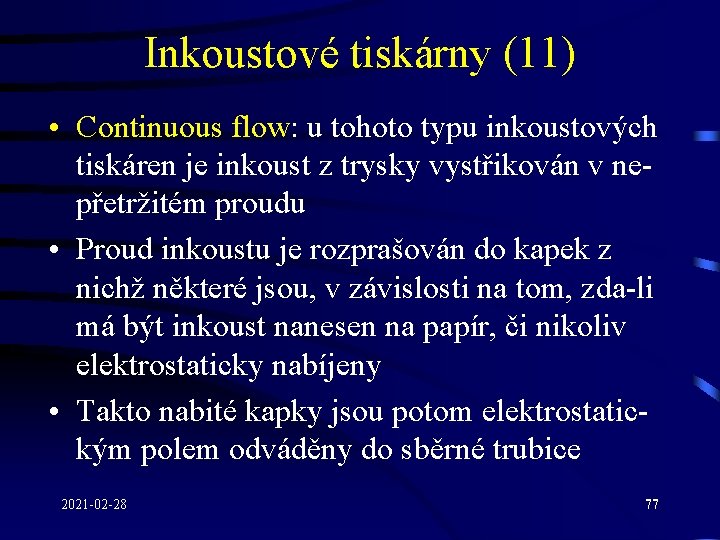 Inkoustové tiskárny (11)

• Continuous flow: u tohoto typu inkoustových tiskáren je inkoust z trysky vystřikován v nepřetržitém proudu

• Proud inkoustu je rozprašován do kapek z nichž některé jsou, v závislosti na tom, zda-li má být inkoust nanesen na papír, či nikoliv elektrostaticky nabíjeny

• Takto nabité kapky jsou potom elektrostatickým polem odváděny do sběrné trubice

2021-02-28

77